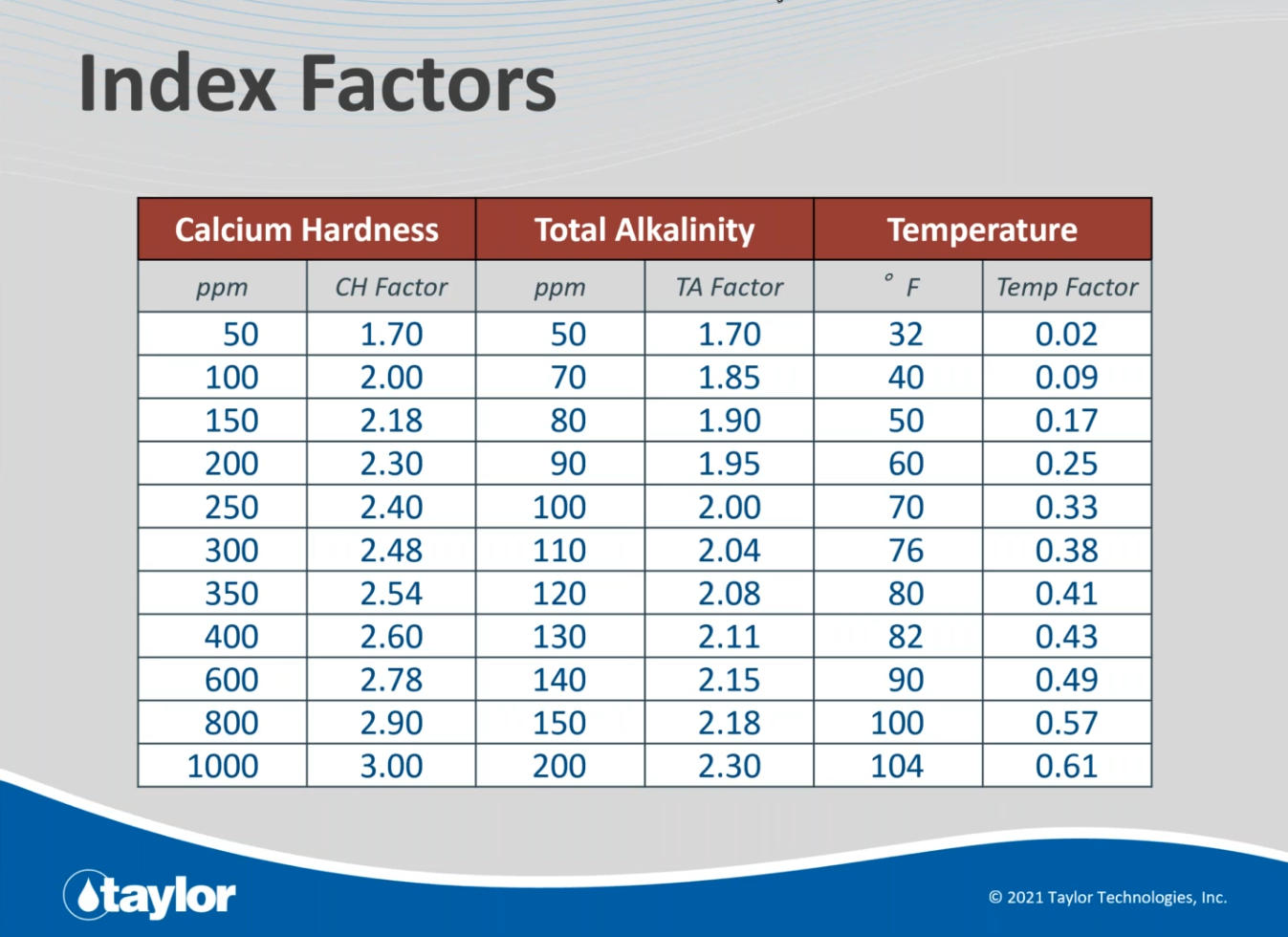 Index Factors

| Calcium Hardness | | Total Alkalinity | | Temperature | |
|---|---|---|---|---|---|
| ppm | CH Factor | ppm | TA Factor | ° F | Temp Factor |
| 50 | 1.70 | 50 | 1.70 | 32 | 0.02 |
| 100 | 2.00 | 70 | 1.85 | 40 | 0.09 |
| 150 | 2.18 | 80 | 1.90 | 50 | 0.17 |
| 200 | 2.30 | 90 | 1.95 | 60 | 0.25 |
| 250 | 2.40 | 100 | 2.00 | 70 | 0.33 |
| 300 | 2.48 | 110 | 2.04 | 76 | 0.38 |
| 350 | 2.54 | 120 | 2.08 | 80 | 0.41 |
| 400 | 2.60 | 130 | 2.11 | 82 | 0.43 |
| 600 | 2.78 | 140 | 2.15 | 90 | 0.49 |
| 800 | 2.90 | 150 | 2.18 | 100 | 0.57 |
| 1000 | 3.00 | 200 | 2.30 | 104 | 0.61 |

taylor

© 2021 Taylor Technologies, Inc.